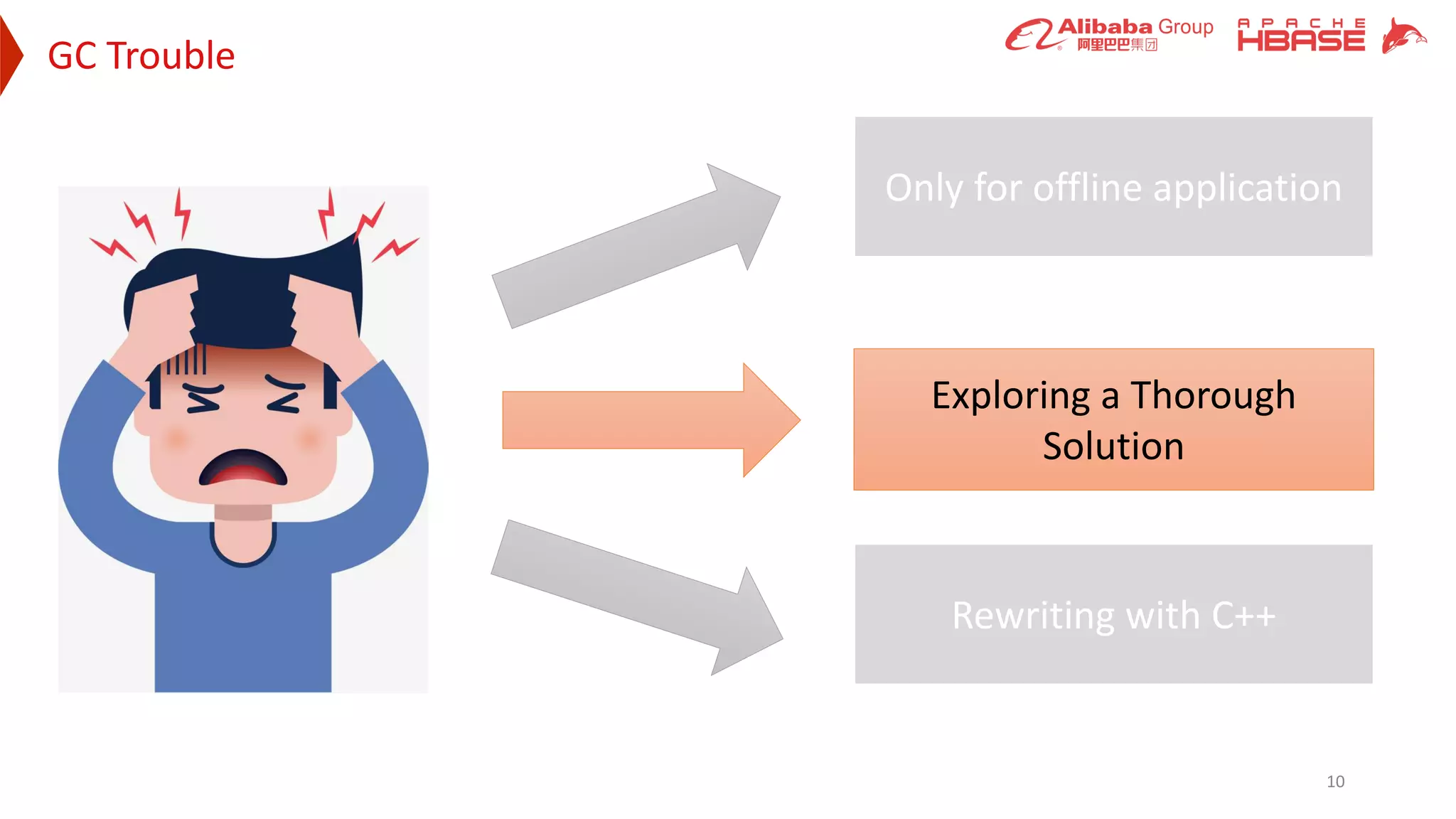 GC Trouble

Alibaba Group 阿里巴巴集团

APACHE HBASE

Only for offline application

Exploring a Thorough Solution

Rewriting with C++

10